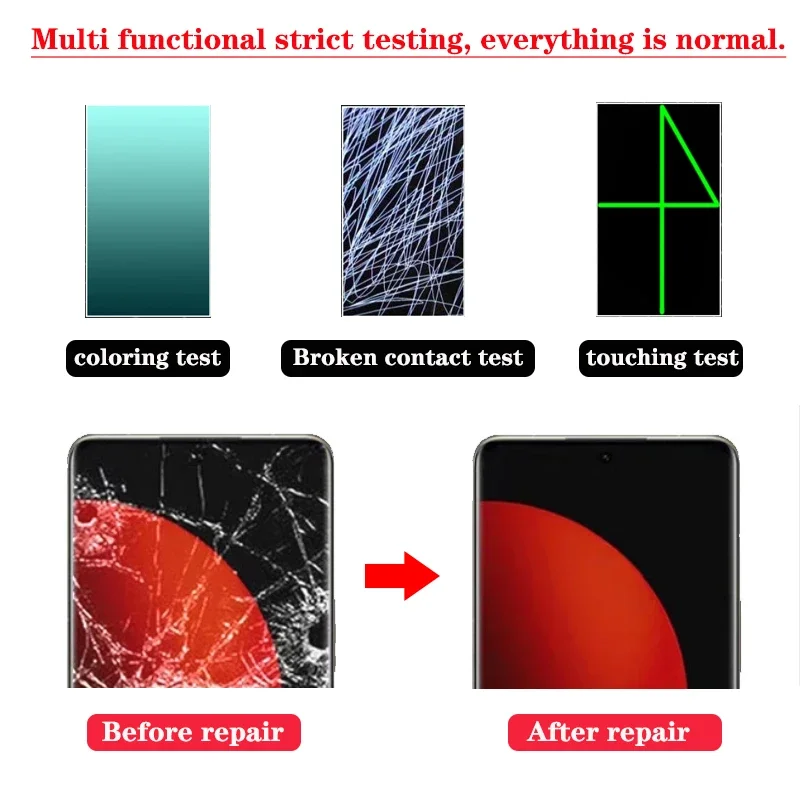 Multi functional strict testing, everything is normal.

coloring test

Broken contact test

touching test

Before repair

After repair